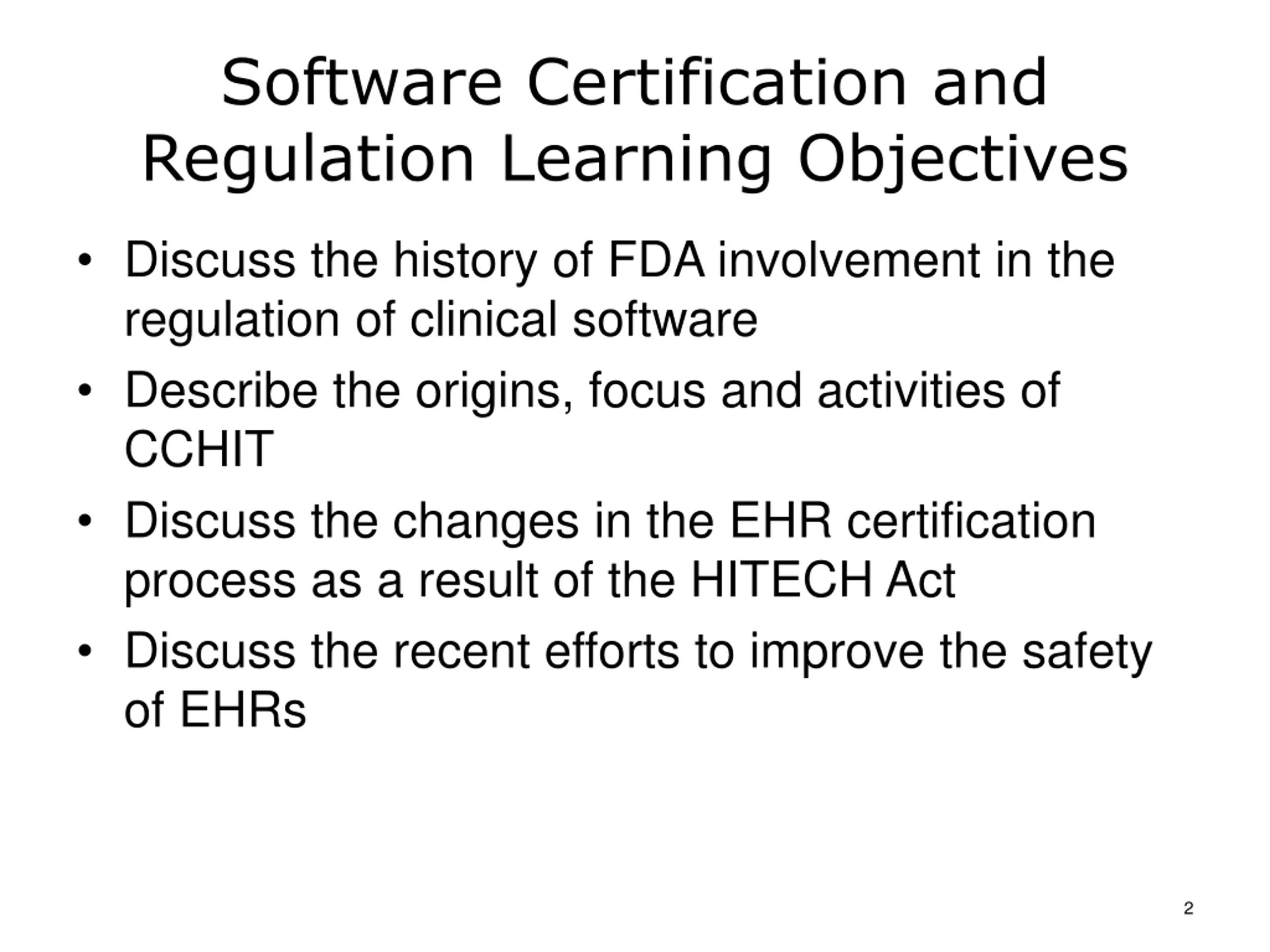 Software Certification and Regulation Learning Objectives

• Discuss the history of FDA involvement in the regulation of clinical software

• Describe the origins, focus and activities of CCHIT

• Discuss the changes in the EHR certification process as a result of the HITECH Act

• Discuss the recent efforts to improve the safety of EHRs

2